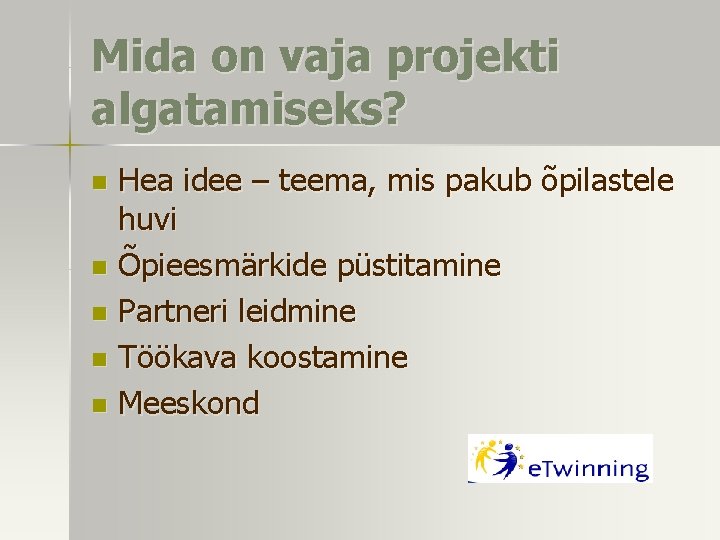 Mida on vaja projekti algatamiseks?

- Hea idee – teema, mis pakub õpilastele huvi
- Õpieesmärkide püstitamine
- Partneri leidmine
- Töökava koostamine
- Meeskond

eTwinning